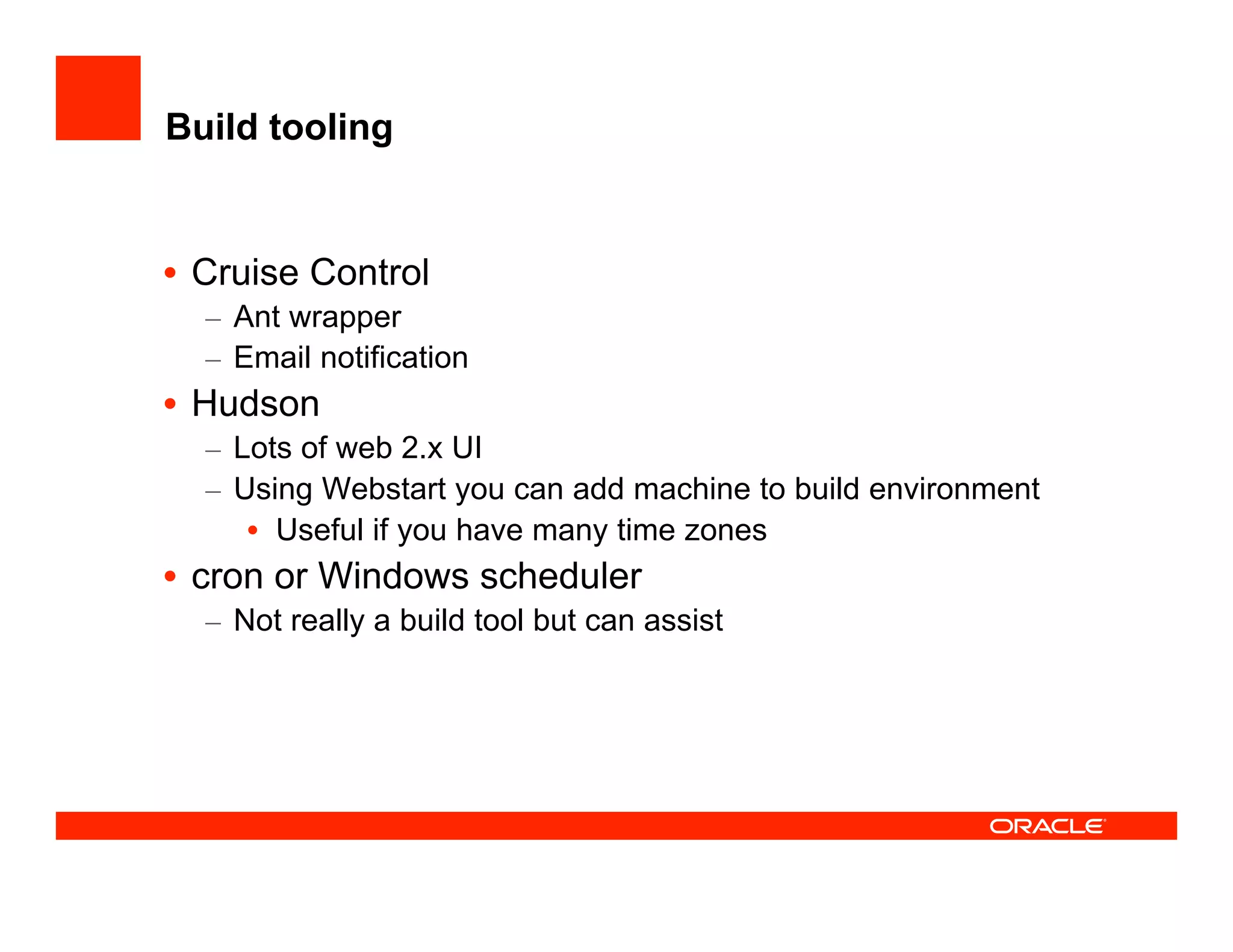 Build tooling

• Cruise Control
  – Ant wrapper
  – Email notification
• Hudson
  – Lots of web 2.x UI
  – Using Webstart you can add machine to build environment
    • Useful if you have many time zones
• cron or Windows scheduler
  – Not really a build tool but can assist

ORACLE